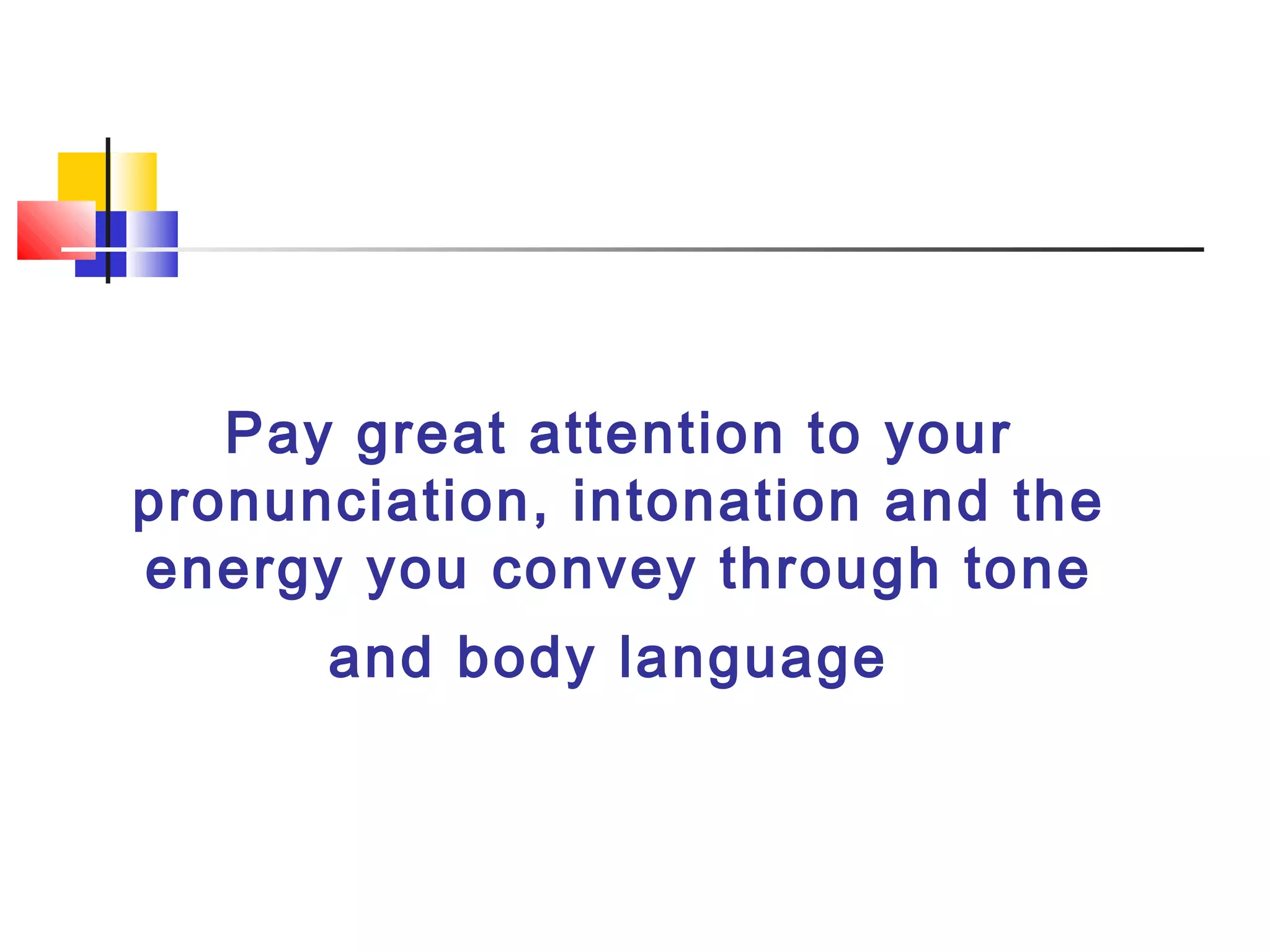 Pay great attention to your pronunciation, intonation and the energy you convey through tone and body language